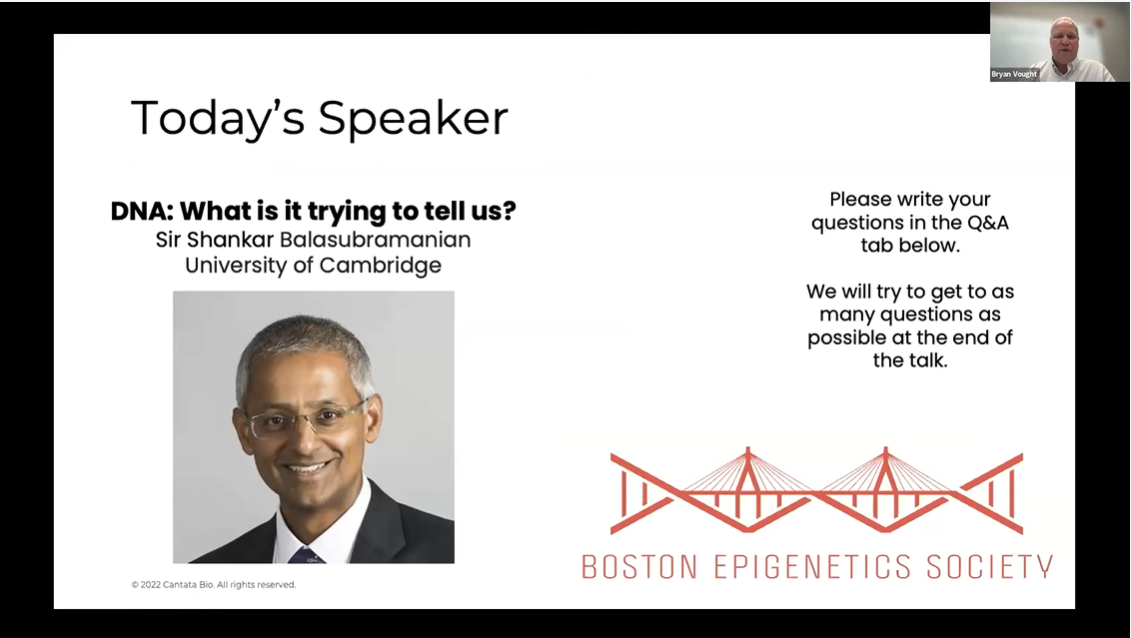 Bryan Vought

Today's Speaker

DNA: What is it trying to tell us?
Sir Shankar Balasubramanian
University of Cambridge

Please write your questions in the Q&A tab below.

We will try to get to as many questions as possible at the end of the talk.

BOSTON EPIGENETICS SOCIETY

© 2022 Cantata Bio. All rights reserved.